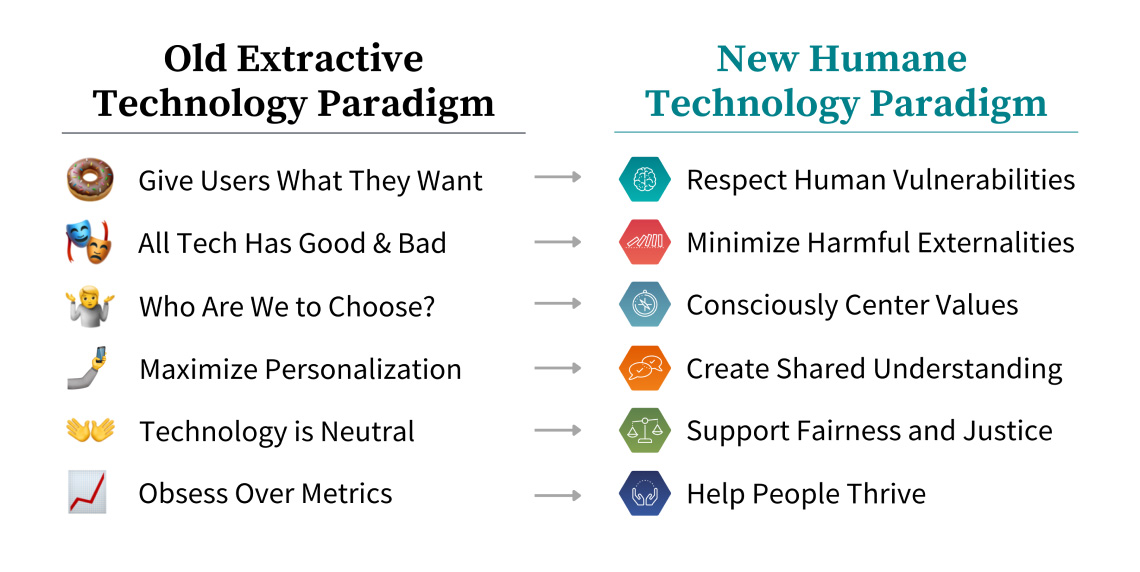 Old Extractive Technology Paradigm

Give Users What They Want
All Tech Has Good & Bad
Who Are We to Choose?
Maximize Personalization
Technology is Neutral
Obsess Over Metrics

New Humane Technology Paradigm

Respect Human Vulnerabilities
Minimize Harmful Externalities
Consciously Center Values
Create Shared Understanding
Support Fairness and Justice
Help People Thrive